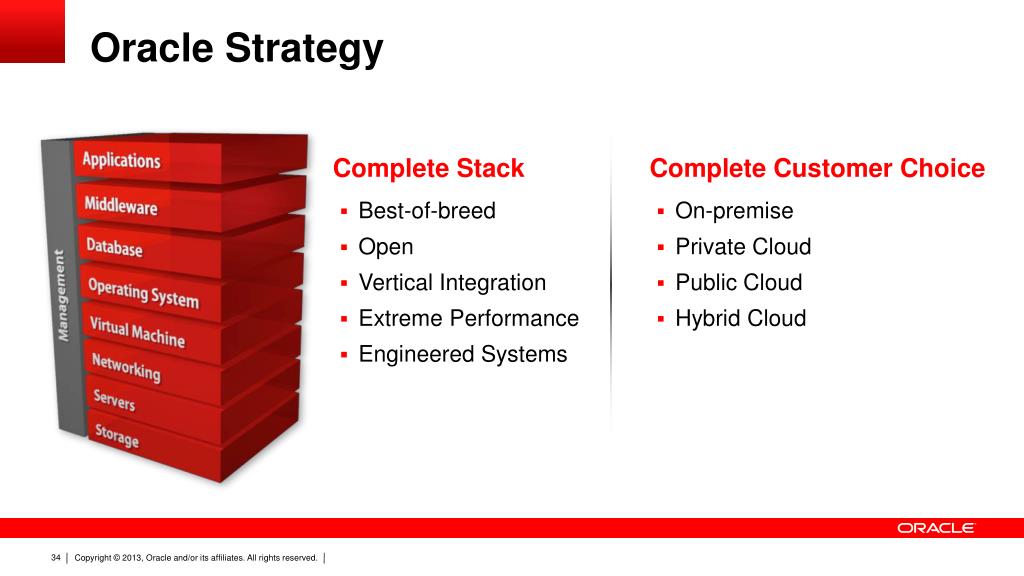 Oracle Strategy

Management

Applications

Middleware

Database

Operating System

Virtual Machine

Networking

Servers

Storage

Complete Stack

- Best-of-breed
- Open
- Vertical Integration
- Extreme Performance
- Engineered Systems

Complete Customer Choice

- On-premise
- Private Cloud
- Public Cloud
- Hybrid Cloud

ORACLE

34 | Copyright © 2013, Oracle and/or its affiliates. All rights reserved. |